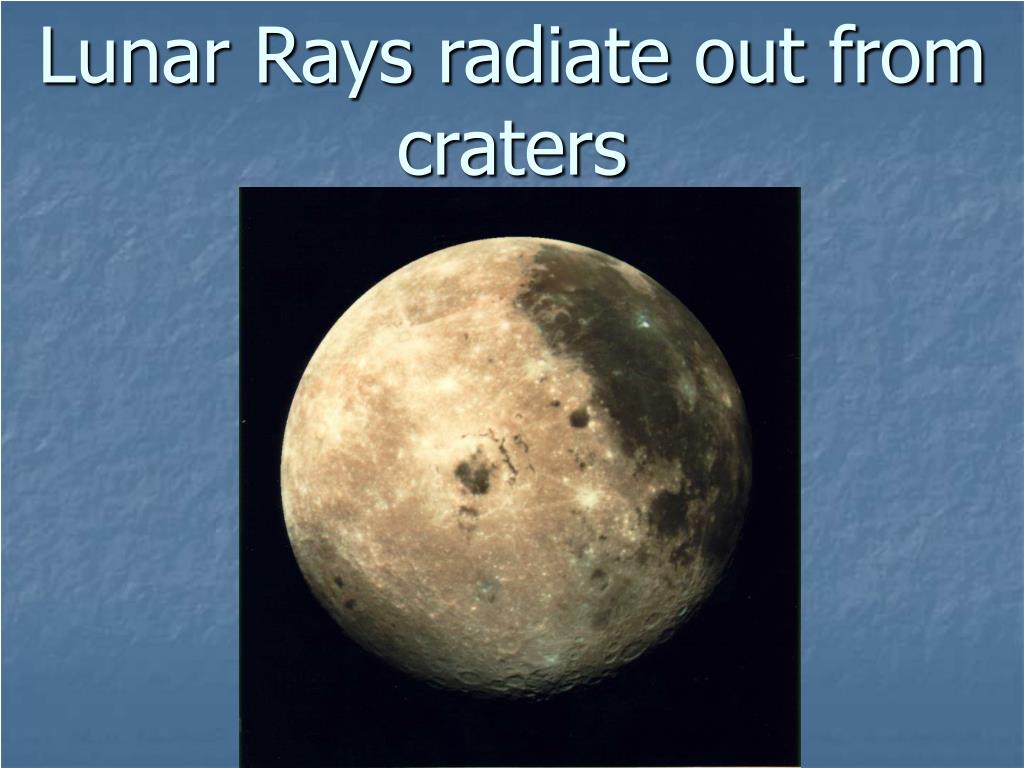 Lunar Rays radiate out from craters